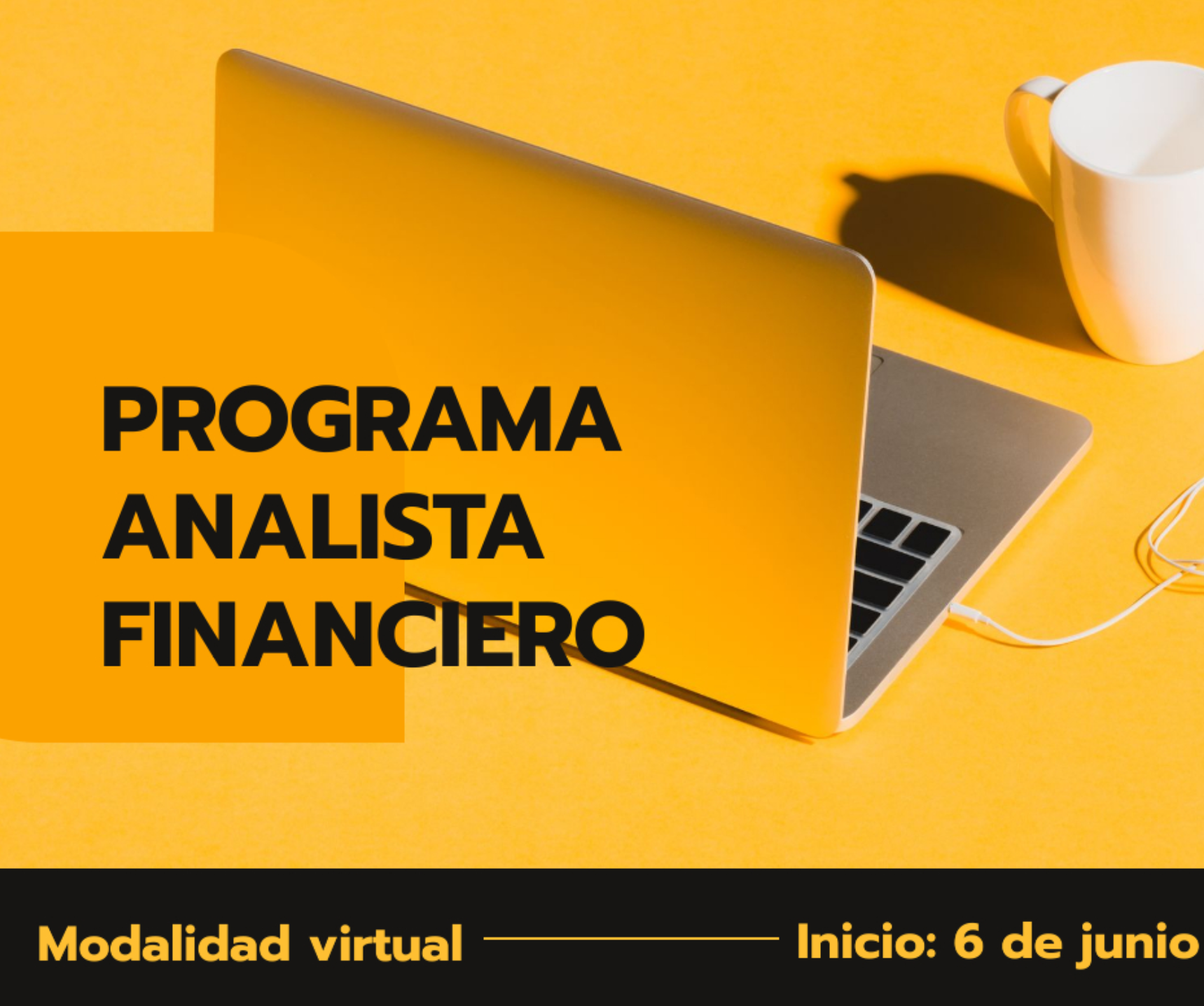 PROGRAMA
ANALISTA
FINANCIERO

Modalidad virtual

Inicio: 6 de junio